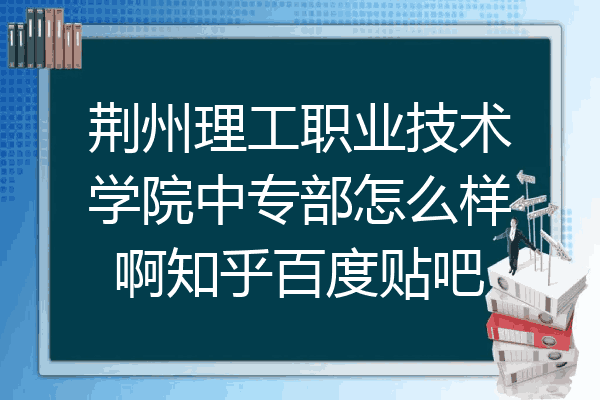 荆州理工职业技术学院中专部怎么样啊知乎百度贴吧